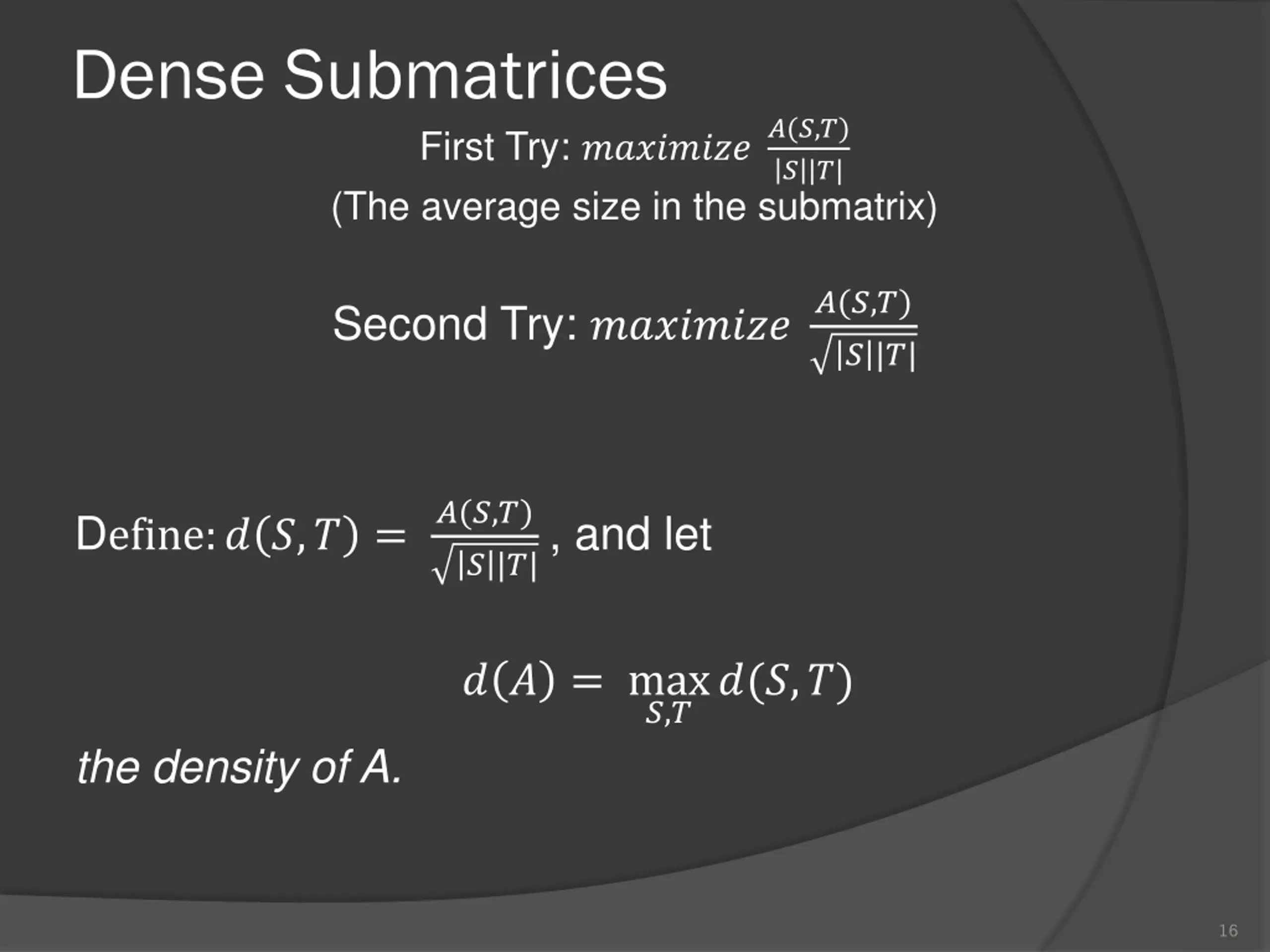 Dense Submatrices

First Try: $maximize\ \frac{A(S,T)}{|S||T|}$
(The average size in the submatrix)

Second Try: $maximize\ \frac{A(S,T)}{\sqrt{|S||T|}}$

Define: $d(S,T) = \frac{A(S,T)}{\sqrt{|S||T|}}$, and let

$d(A) = \max_{S,T} d(S,T)$

the density of A.

16